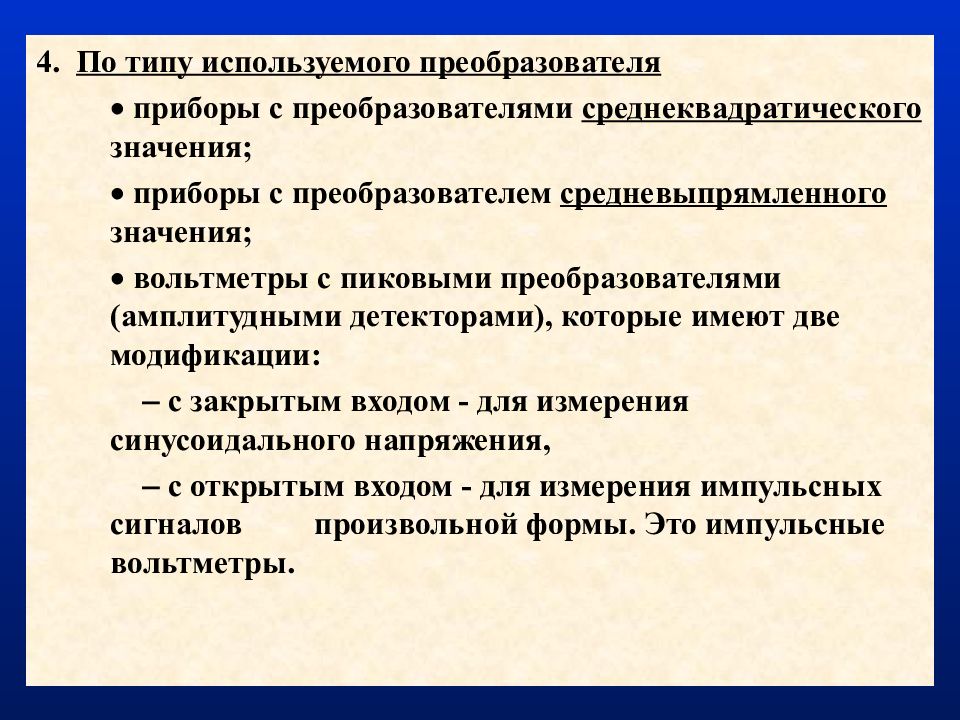 4. По типу используемого преобразователя

• приборы с преобразователями среднеквадратического значения;

• приборы с преобразователем средневыпрямленного значения;

• вольтметры с пиковыми преобразователями (амплитудными детекторами), которые имеют две модификации:

– с закрытым входом - для измерения синусоидального напряжения,

– с открытым входом - для измерения импульсных сигналов произвольной формы. Это импульсные вольтметры.